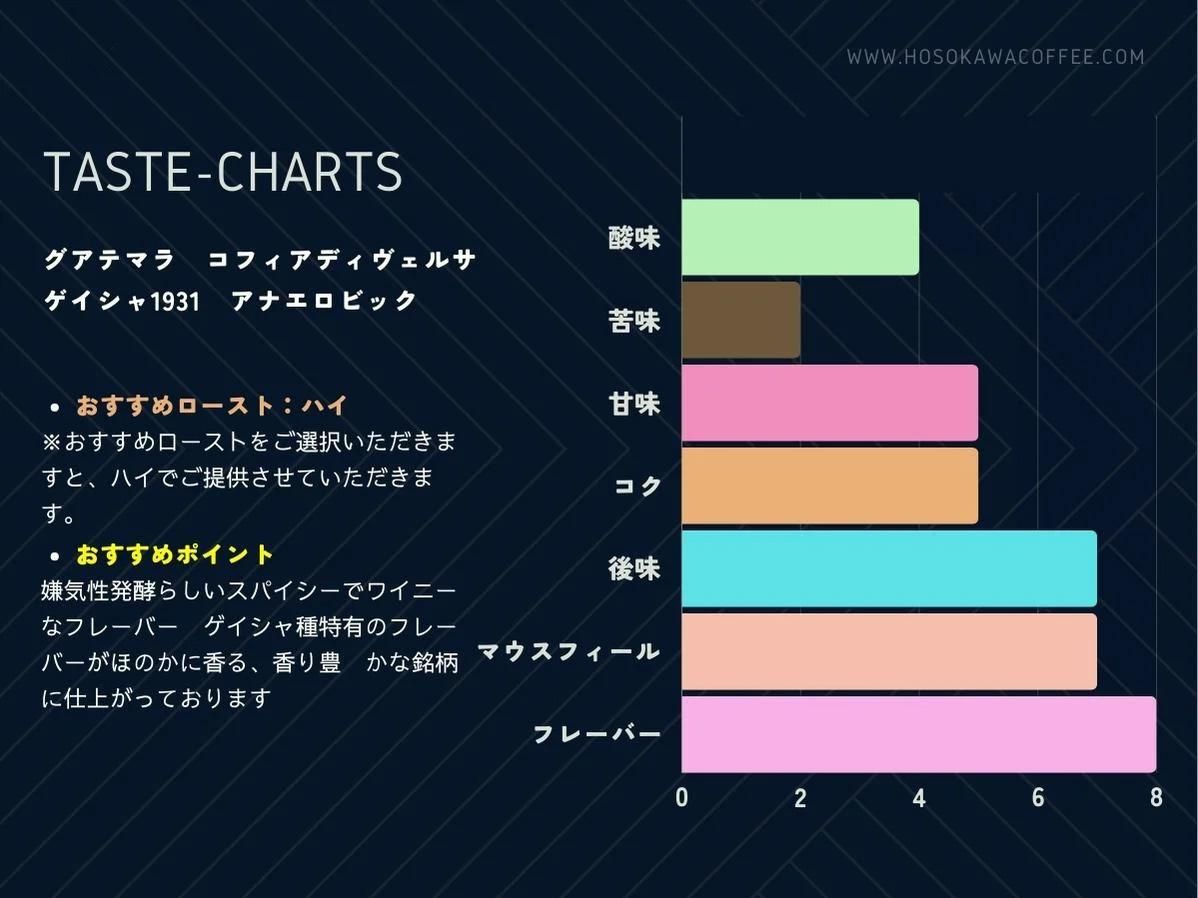 WWW.HOSOKAWACOFFEE.COM

TASTE-CHARTS

グアテマラ　コフィアディヴェルサ ゲイシャ1931　アナエロビック

• おすすめロースト：ハイ
※おすすめローストをご選択いただきますと、ハイでご提供させていただきます。

• おすすめポイント
嫌気性発酵らしいスパイシーでワイニーなフレーバー　ゲイシャ種特有のフレーバーがほのかに香る、香り豊　かな銘柄に仕上がっております

酸味
苦味
甘味
コク
後味
マウスフィール
フレーバー

0
2
4
6
8